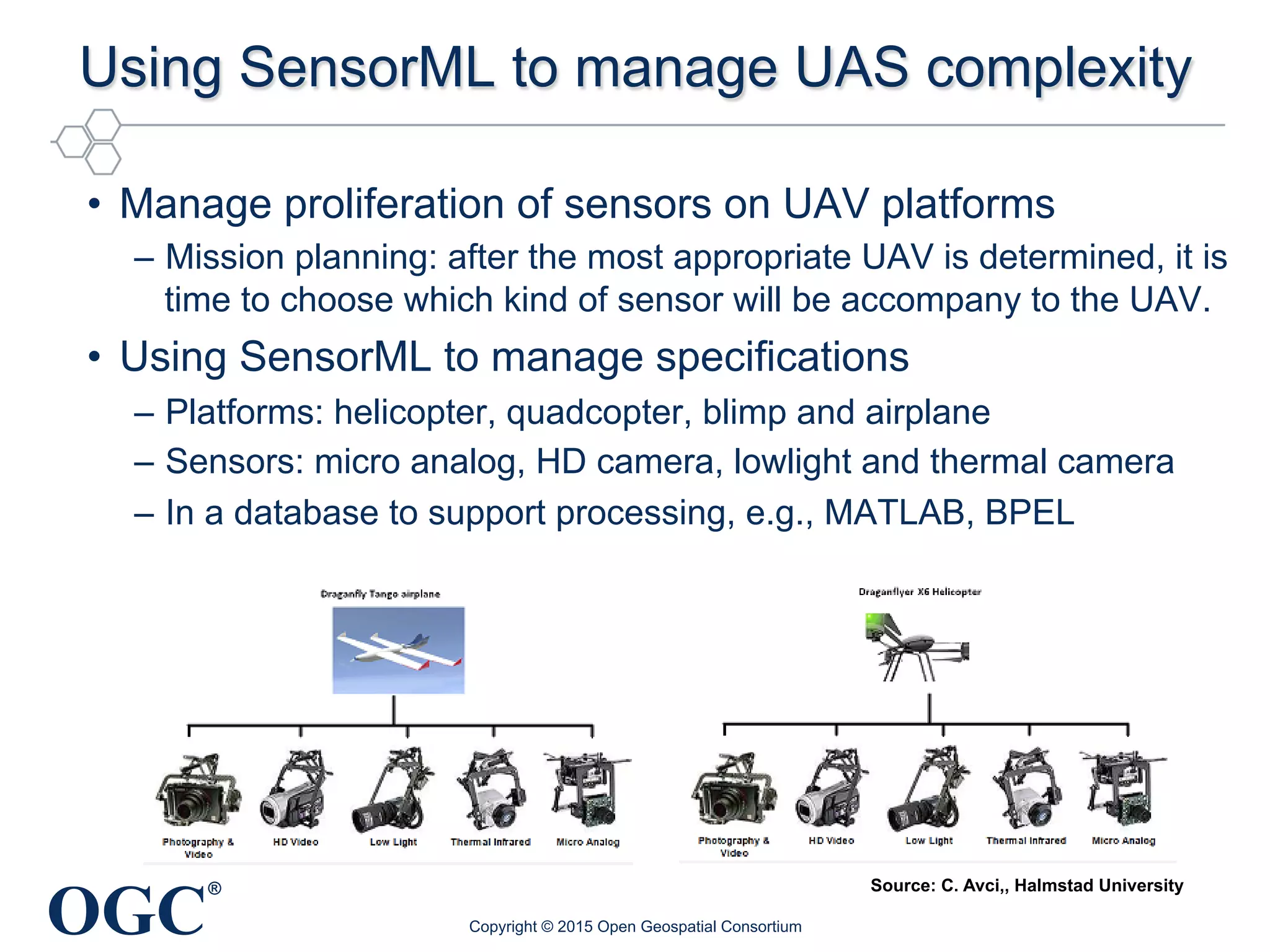 Using SensorML to manage UAS complexity

• Manage proliferation of sensors on UAV platforms
– Mission planning: after the most appropriate UAV is determined, it is time to choose which kind of sensor will be accompany to the UAV.

• Using SensorML to manage specifications
– Platforms: helicopter, quadcopter, blimp and airplane
– Sensors: micro analog, HD camera, lowlight and thermal camera
– In a database to support processing, e.g., MATLAB, BPEL

Draganfly Tango airplane

Photography & Video
HD Video
Low Light
Thermal Infrared
Micro Analog

Draganflyer X6 Helicopter

Photography & Video
HD Video
Low Light
Thermal Infrared
Micro Analog

Source: C. Avci,, Halmstad University

OGC®

Copyright © 2015 Open Geospatial Consortium